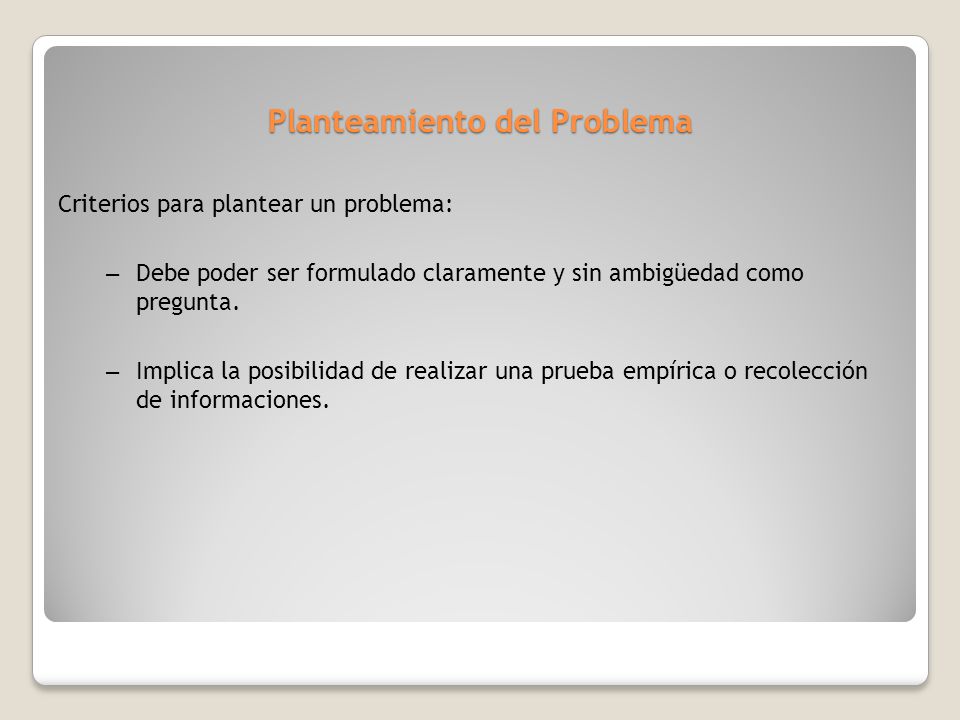 Planteamiento del Problema

Criterios para plantear un problema:

– Debe poder ser formulado claramente y sin ambigüedad como pregunta.

– Implica la posibilidad de realizar una prueba empírica o recolección de informaciones.